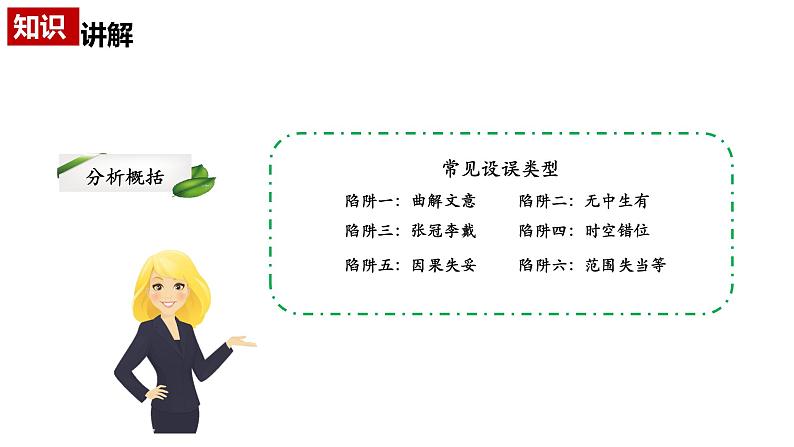 知识讲解

分析概括

常见设误类型

陷阱一：曲解文意　　陷阱二：无中生有

陷阱三：张冠李戴　　陷阱四：时空错位

陷阱五：因果失妥　　陷阱六：范围失当等